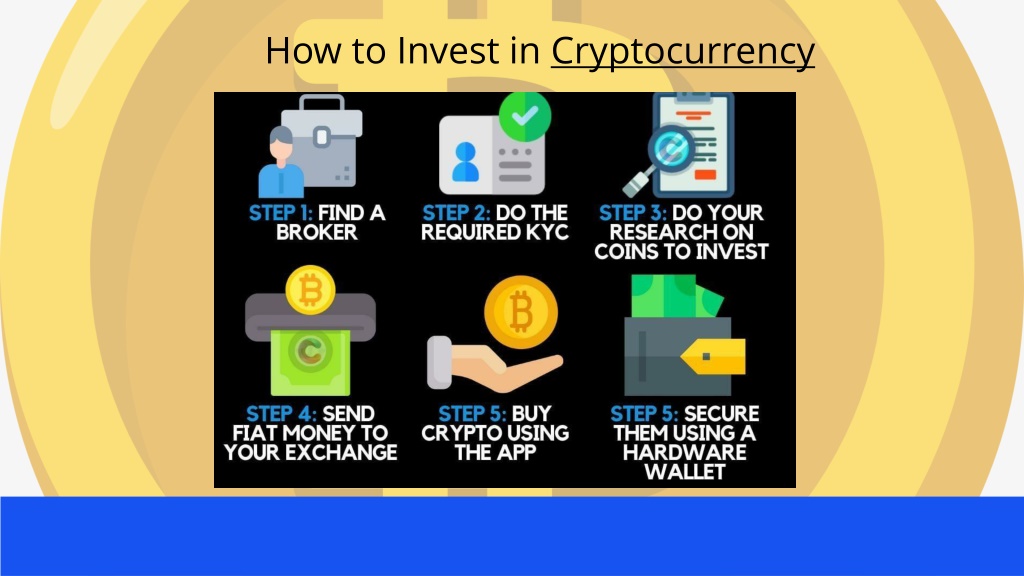 How to Invest in Cryptocurrency

STEP 1: FIND A BROKER

STEP 2: DO THE REQUIRED KYC

STEP 3: DO YOUR RESEARCH ON COINS TO INVEST

STEP 4: SEND FIAT MONEY TO YOUR EXCHANGE

STEP 5: BUY CRYPTO USING THE APP

STEP 5: SECURE THEM USING A HARDWARE WALLET